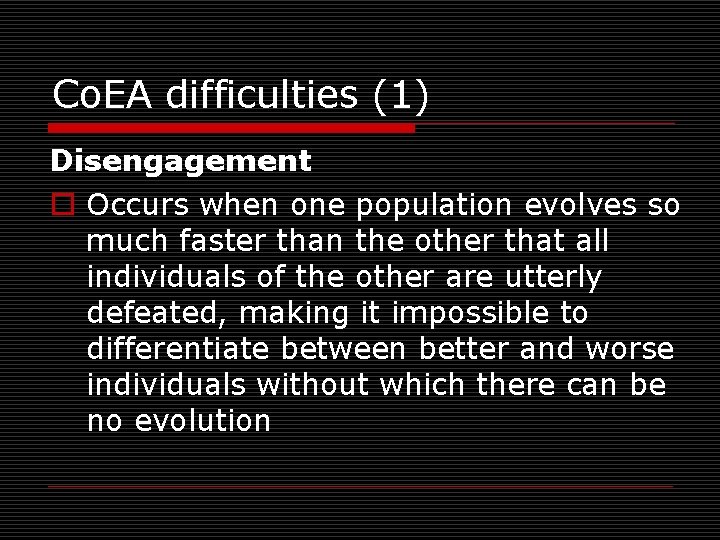 CoEA difficulties (1)

Disengagement

Occurs when one population evolves so much faster than the other that all individuals of the other are utterly defeated, making it impossible to differentiate between better and worse individuals without which there can be no evolution